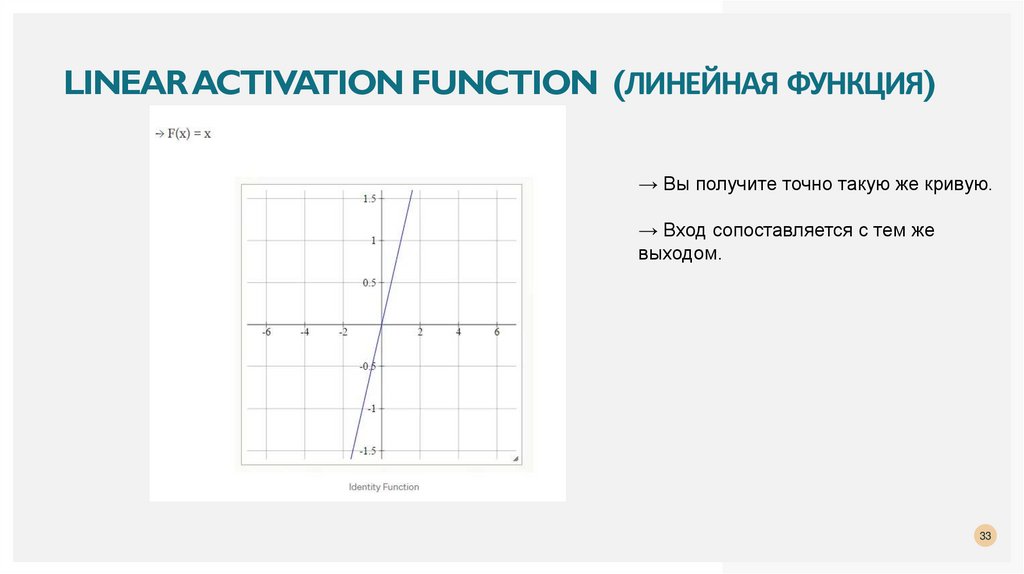 LINEAR ACTIVATION FUNCTION (ЛИНЕЙНАЯ ФУНКЦИЯ)

→ F(x) = x

1.5
1
0.5
-6
-4
-2
2
4
6
-0.5
-1
-1.5

Identity Function

→ Вы получите точно такую же кривую.

→ Вход сопоставляется с тем же выходом.

33